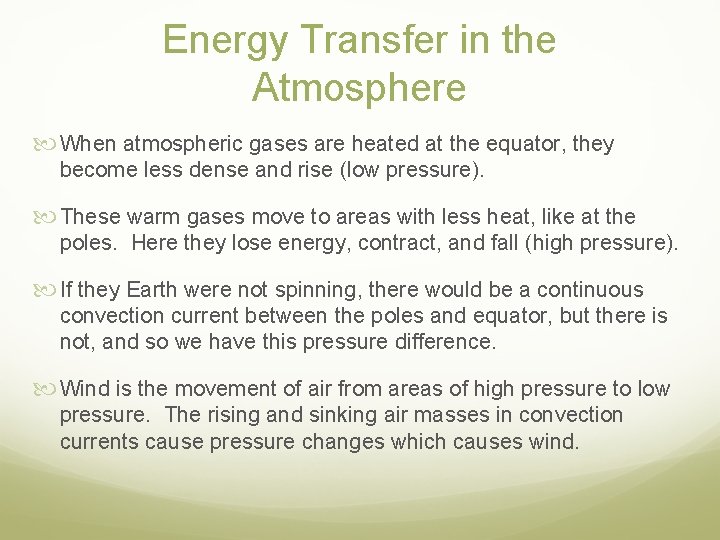 Energy Transfer in the Atmosphere

When atmospheric gases are heated at the equator, they become less dense and rise (low pressure).

These warm gases move to areas with less heat, like at the poles. Here they lose energy, contract, and fall (high pressure).

If they Earth were not spinning, there would be a continuous convection current between the poles and equator, but there is not, and so we have this pressure difference.

Wind is the movement of air from areas of high pressure to low pressure. The rising and sinking air masses in convection currents cause pressure changes which causes wind.